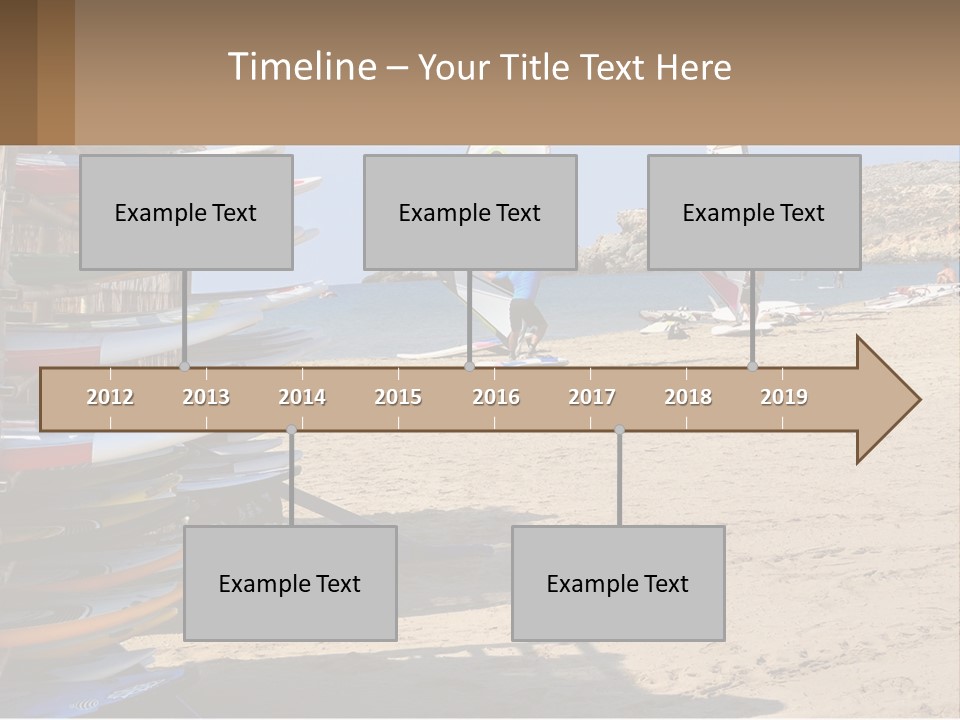 Timeline – Your Title Text Here

Example Text

Example Text

Example Text

2012
2013
2014
2015
2016
2017
2018
2019

Example Text

Example Text